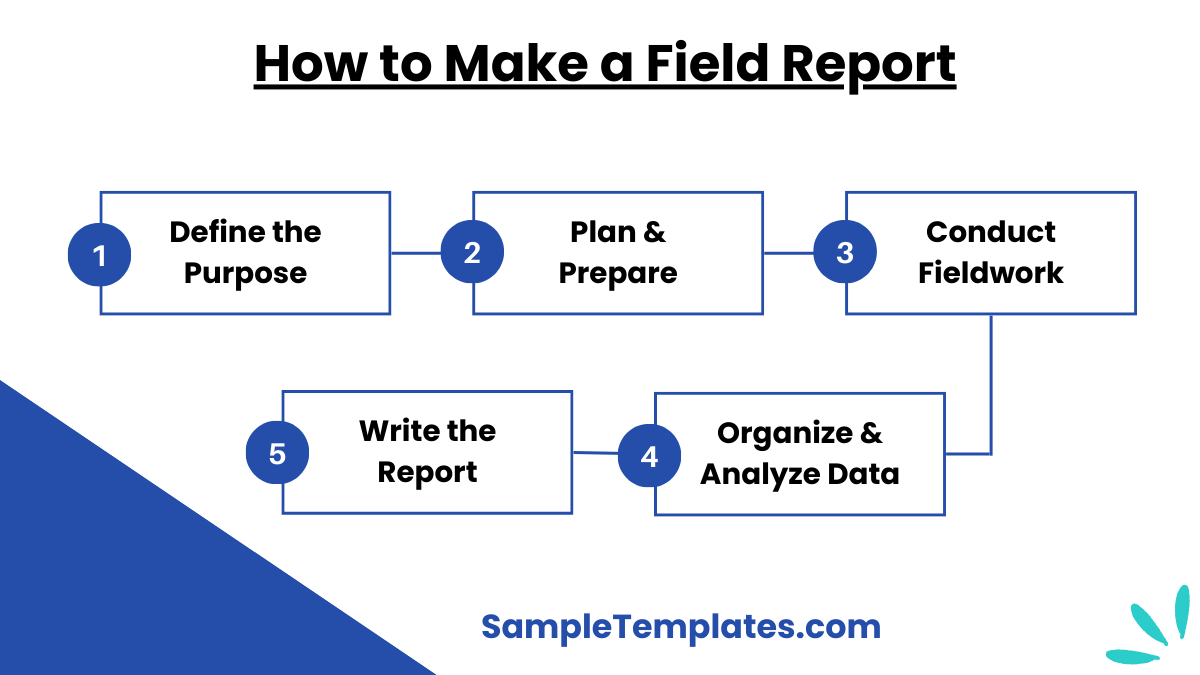 How to Make a Field Report

1 Define the Purpose

2 Plan & Prepare

3 Conduct Fieldwork

4 Organize & Analyze Data

5 Write the Report

SampleTemplates.com